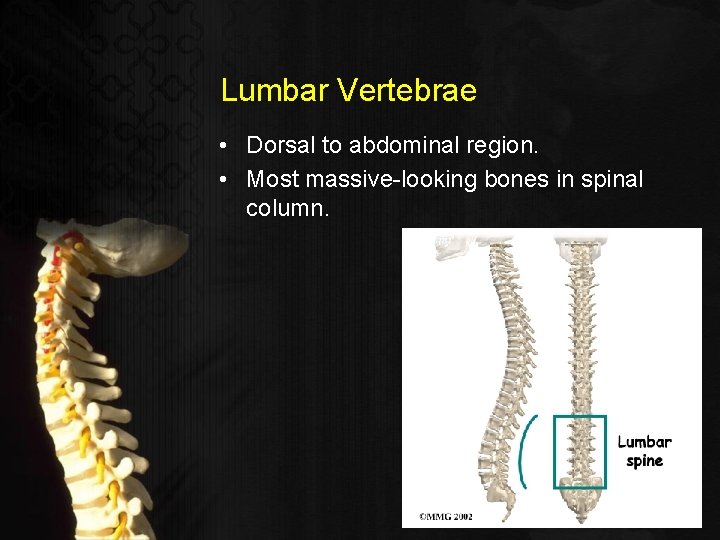 Lumbar Vertebrae

• Dorsal to abdominal region.
• Most massive-looking bones in spinal column.

Lumbar spine

©MMG 2002